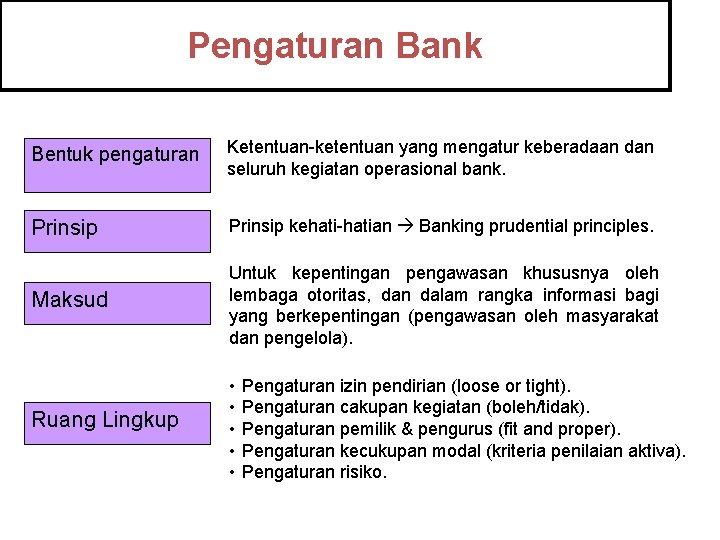 Pengaturan Bank

Bentuk pengaturan

Ketentuan-ketentuan yang mengatur keberadaan dan seluruh kegiatan operasional bank.

Prinsip

Prinsip kehati-hatian → Banking prudential principles.

Maksud

Untuk kepentingan pengawasan khususnya oleh lembaga otoritas, dan dalam rangka informasi bagi yang berkepentingan (pengawasan oleh masyarakat dan pengelola).

Ruang Lingkup

• Pengaturan izin pendirian (loose or tight).
• Pengaturan cakupan kegiatan (boleh/tidak).
• Pengaturan pemilik & pengurus (fit and proper).
• Pengaturan kecukupan modal (kriteria penilaian aktiva).
• Pengaturan risiko.